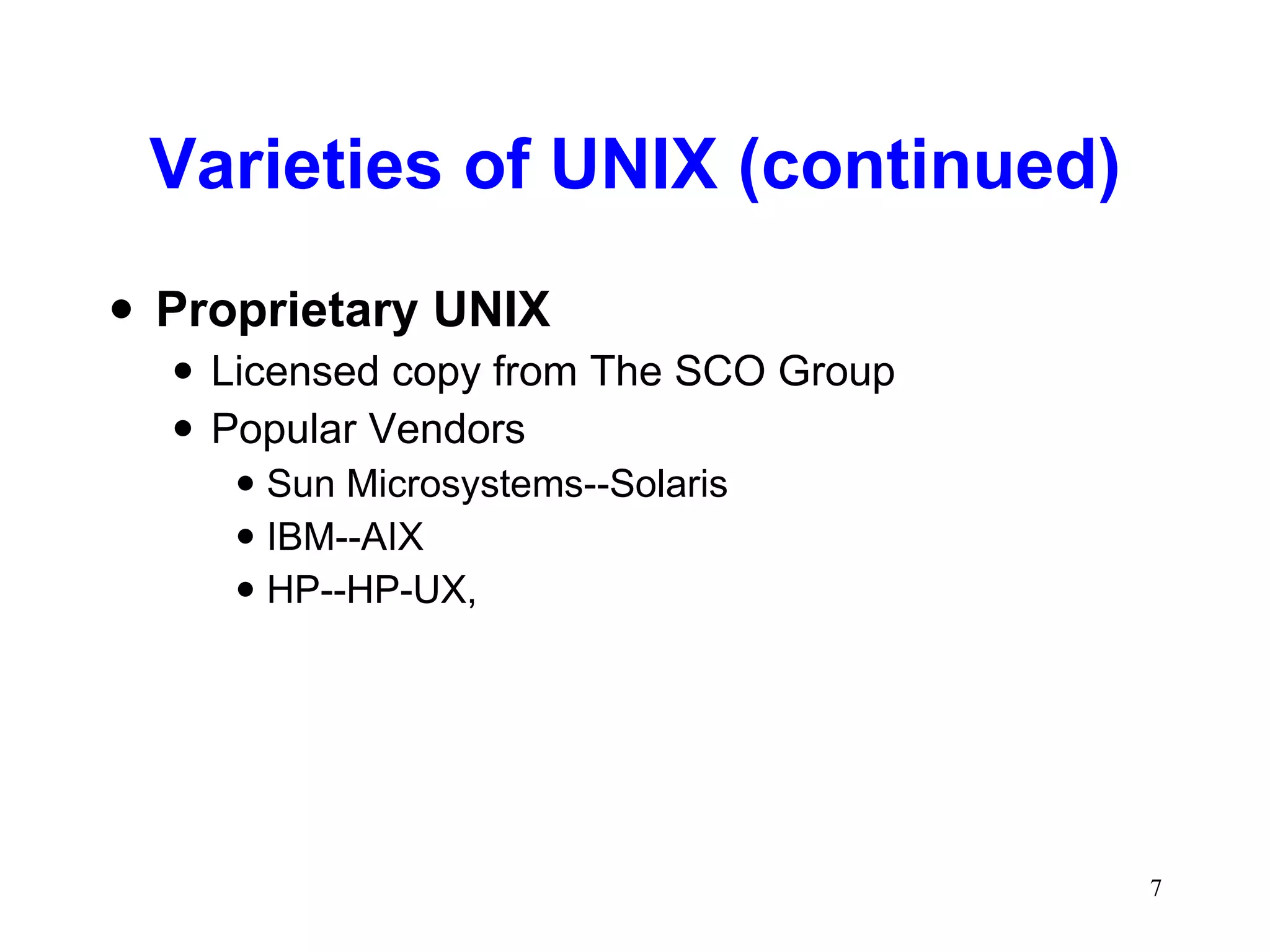 Varieties of UNIX (continued)

• Proprietary UNIX
  • Licensed copy from The SCO Group
  • Popular Vendors
    • Sun Microsystems--Solaris
    • IBM--AIX
    • HP--HP-UX,

7